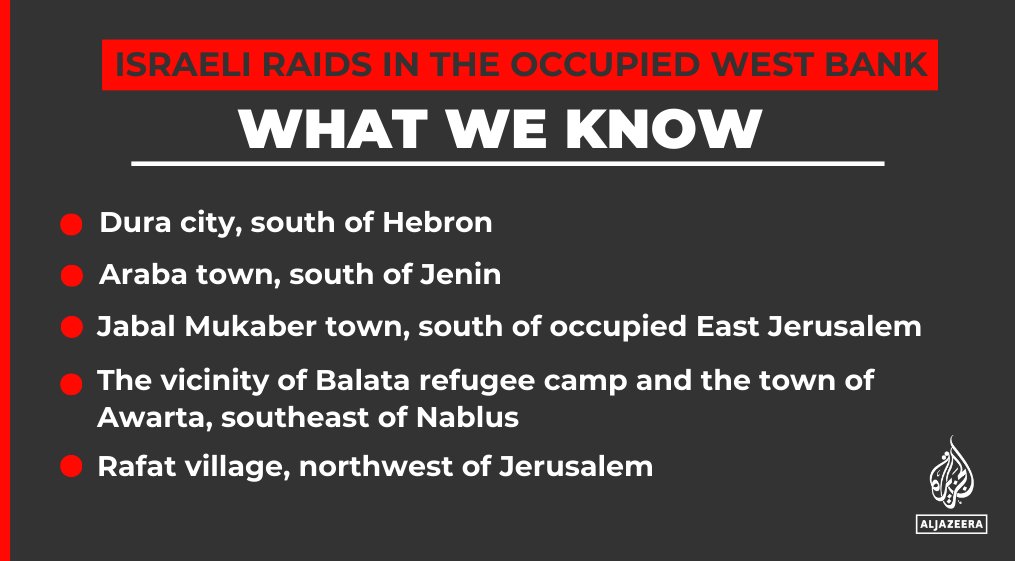 ISRAELI RAIDS IN THE OCCUPIED WEST BANK

WHAT WE KNOW

Dura city, south of Hebron

Araba town, south of Jenin

Jabal Mukaber town, south of occupied East Jerusalem

The vicinity of Balata refugee camp and the town of Awarta, southeast of Nablus

Rafat village, northwest of Jerusalem

ALJAZEERA